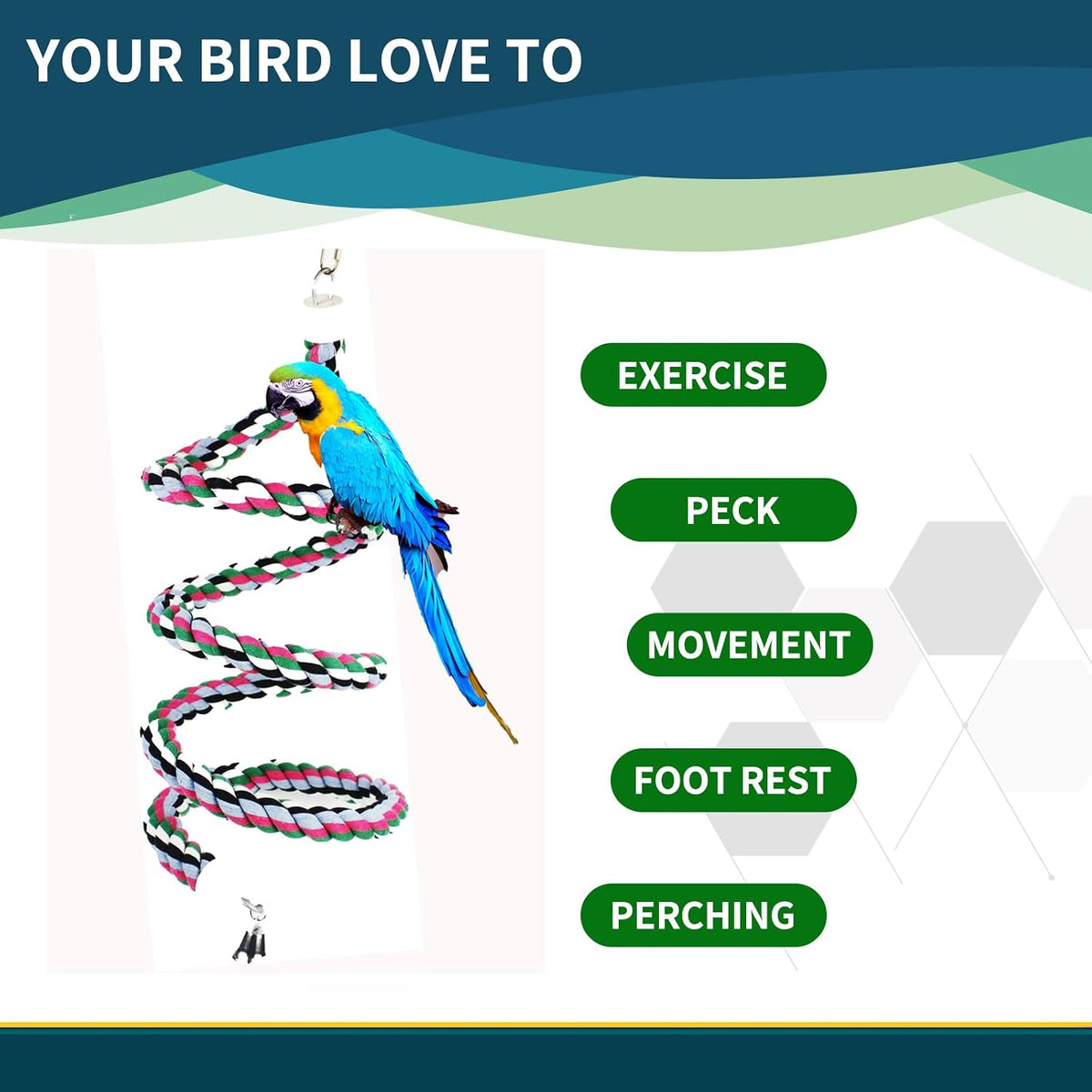 YOUR BIRD LOVE TO

EXERCISE

PECK

MOVEMENT

FOOT REST

PERCHING